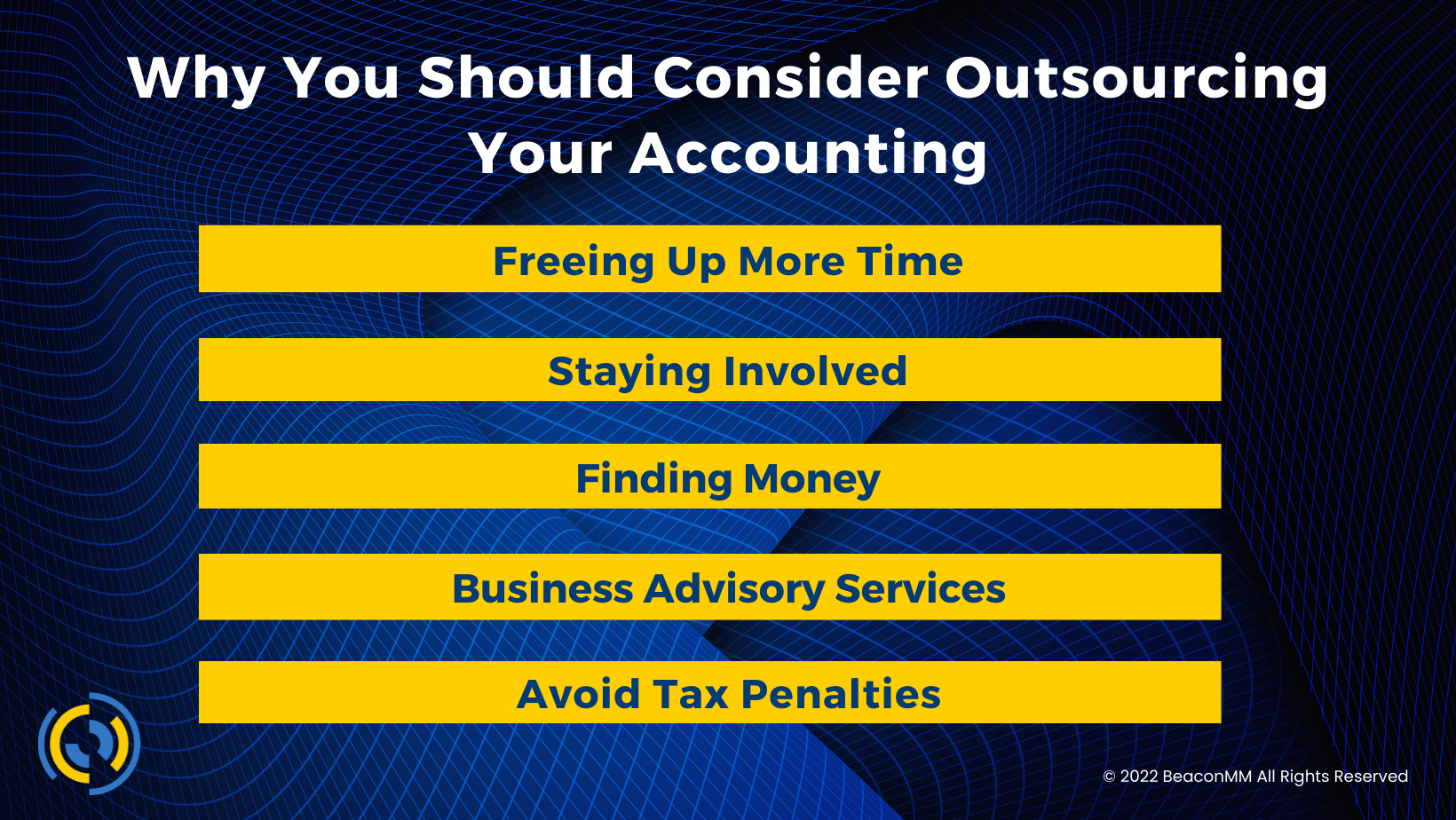 Why You Should Consider Outsourcing Your Accounting

Freeing Up More Time

Staying Involved

Finding Money

Business Advisory Services

Avoid Tax Penalties

© 2022 BeaconMM All Rights Reserved